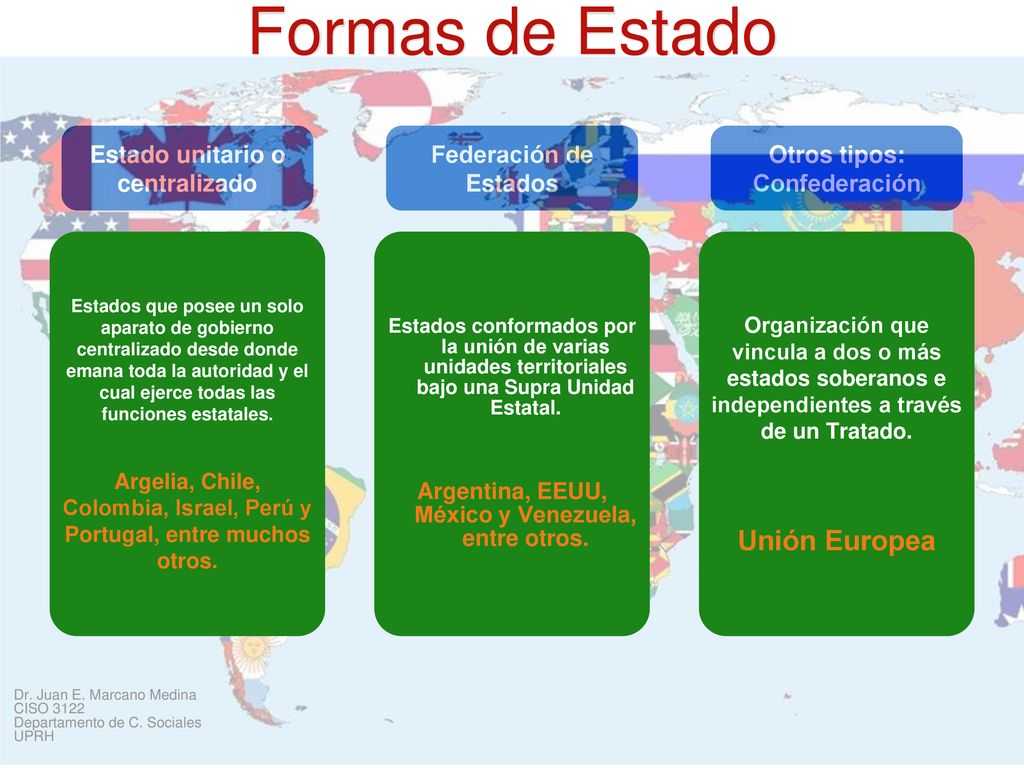 Formas de Estado

Estado unitario o centralizado

Estados que posee un solo aparato de gobierno centralizado desde donde emana toda la autoridad y el cual ejerce todas las funciones estatales.

Argelia, Chile, Colombia, Israel, Perú y Portugal, entre muchos otros.

Federación de Estados

Estados conformados por la unión de varias unidades territoriales bajo una Supra Unidad Estatal.

Argentina, EEUU, México y Venezuela, entre otros.

Otros tipos: Confederación

Organización que vincula a dos o más estados soberanos e independientes a través de un Tratado.

Unión Europea

Dr. Juan E. Marcano Medina
CISO 3122
Departamento de C. Sociales
UPRH